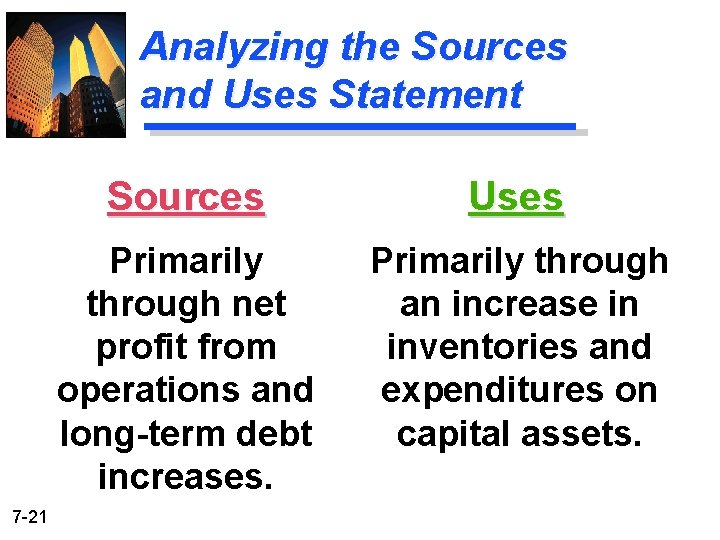 Analyzing the Sources and Uses Statement

Sources

Primarily through net profit from operations and long-term debt increases.

Uses

Primarily through an increase in inventories and expenditures on capital assets.

7-21